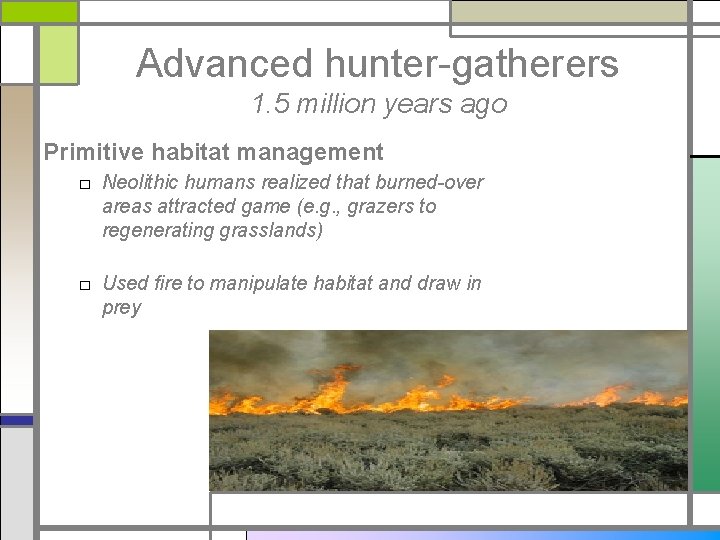 Advanced hunter-gatherers
1.5 million years ago

Primitive habitat management

□ Neolithic humans realized that burned-over areas attracted game (e.g., grazers to regenerating grasslands)

□ Used fire to manipulate habitat and draw in prey